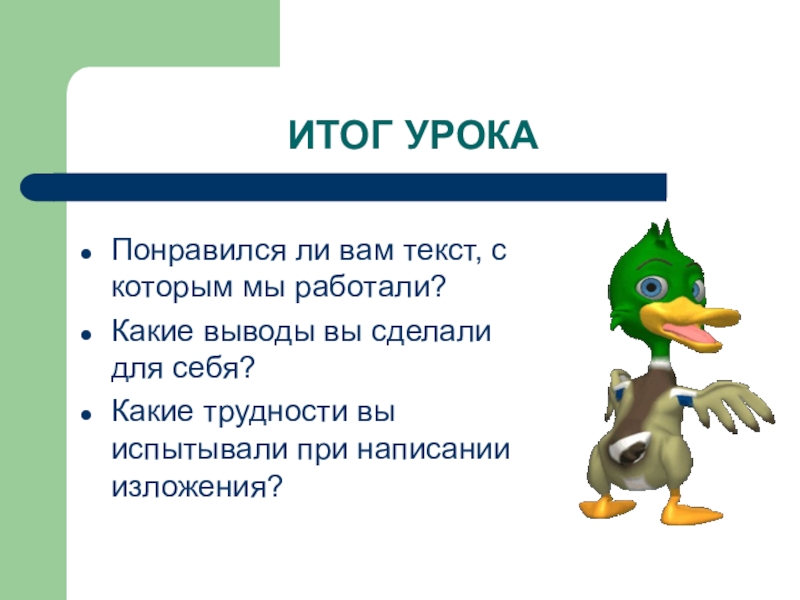 ИТОГ УРОКА

- Понравился ли вам текст, с которым мы работали?
- Какие выводы вы сделали для себя?
- Какие трудности вы испытывали при написании изложения?